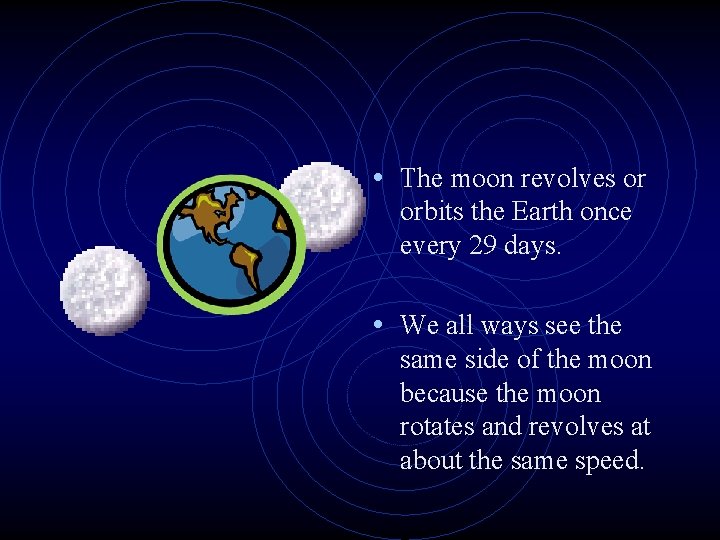 • The moon revolves or orbits the Earth once every 29 days.

• We all ways see the same side of the moon because the moon rotates and revolves at about the same speed.